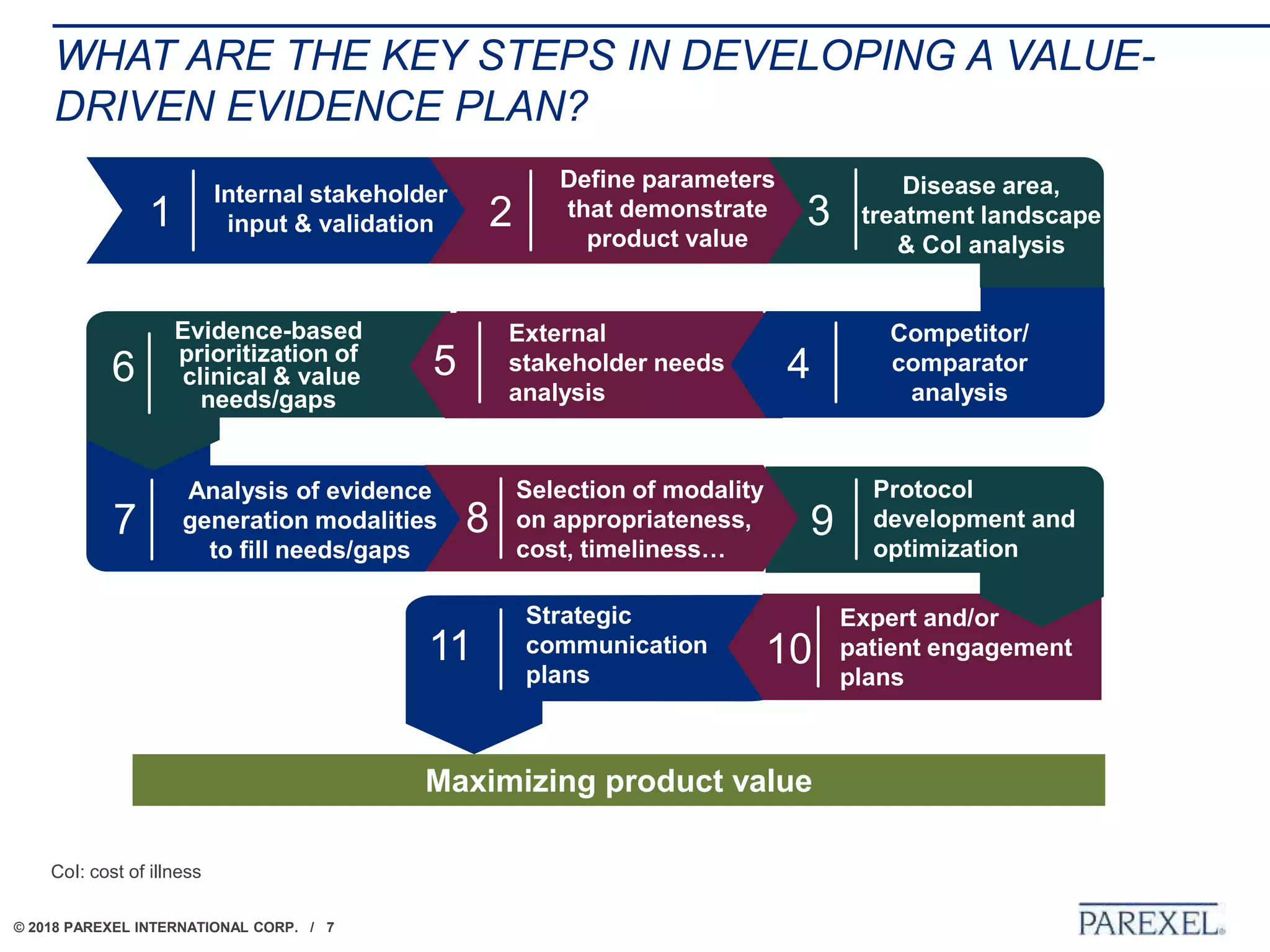 WHAT ARE THE KEY STEPS IN DEVELOPING A VALUE-DRIVEN EVIDENCE PLAN?

1 Internal stakeholder input & validation

2 Define parameters that demonstrate product value

3 Disease area, treatment landscape & CoI analysis

4 Competitor/ comparator analysis

5 External stakeholder needs analysis

6 Evidence-based prioritization of clinical & value needs/gaps

7 Analysis of evidence generation modalities to fill needs/gaps

8 Selection of modality on appropriateness, cost, timeliness…

9 Protocol development and optimization

10 Expert and/or patient engagement plans

11 Strategic communication plans

Maximizing product value

CoI: cost of illness

© 2018 PAREXEL INTERNATIONAL CORP. / 7

PAREXEL